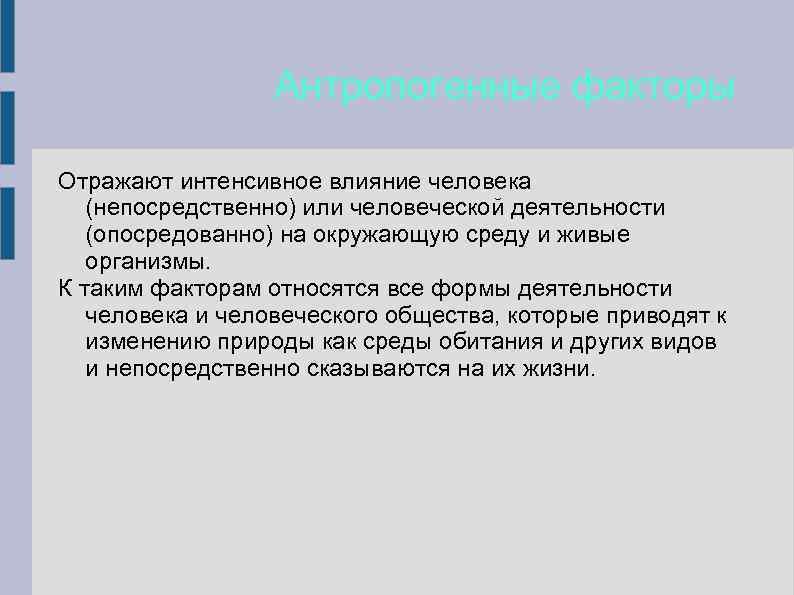 Антропогенные факторы

Отражают интенсивное влияние человека (непосредственно) или человеческой деятельности (опосредованно) на окружающую среду и живые организмы.

К таким факторам относятся все формы деятельности человека и человеческого общества, которые приводят к изменению природы как среды обитания и других видов и непосредственно сказываются на их жизни.